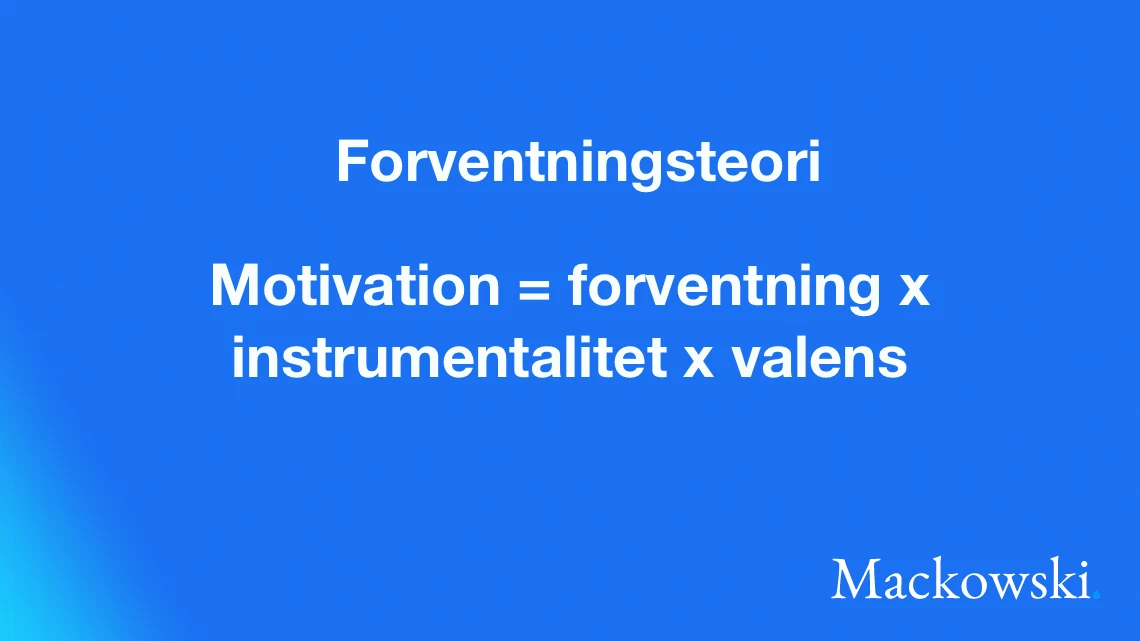 Forventningsteori

Motivation = forventning x instrumentalitet x valens

Mackowski.